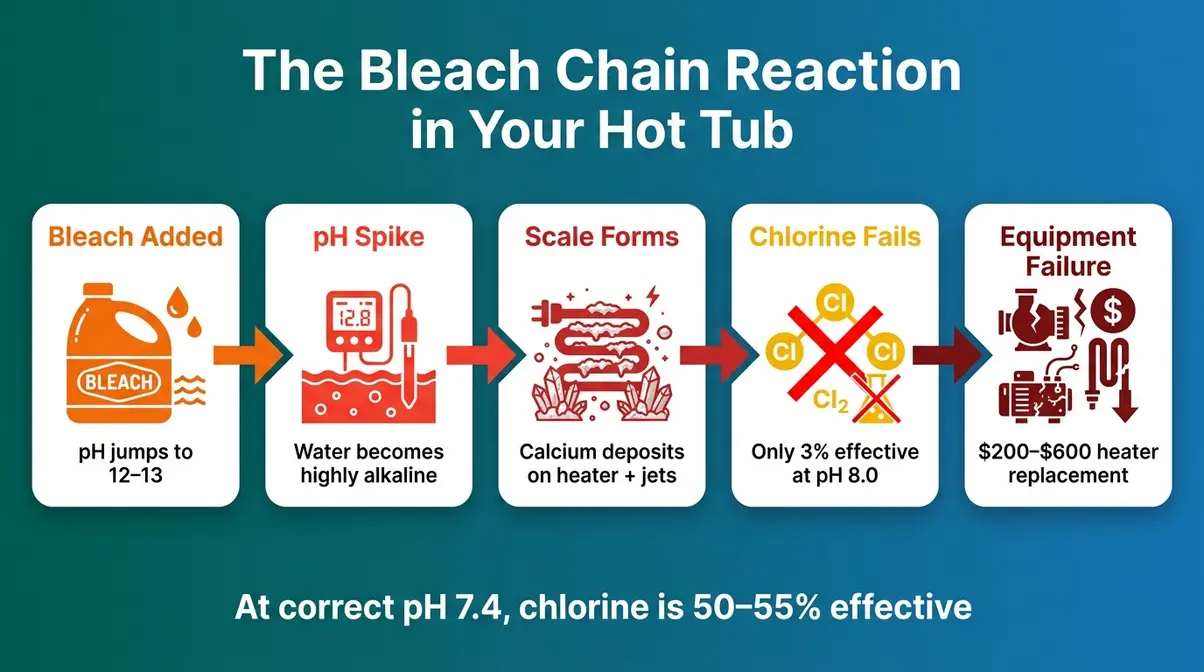 The Bleach Chain Reaction in Your Hot Tub

Bleach Added

BLEACH

pH jumps to 12–13

pH Spike

12.8

Water becomes highly alkaline

Scale Forms

Calcium deposits on heater + jets

Chlorine Fails

Cl

Cl

Cl

$Cl_2$

Only 3% effective at pH 8.0

Equipment Failure

$

$200–$600 heater replacement

At correct pH 7.4, chlorine is 50–55% effective